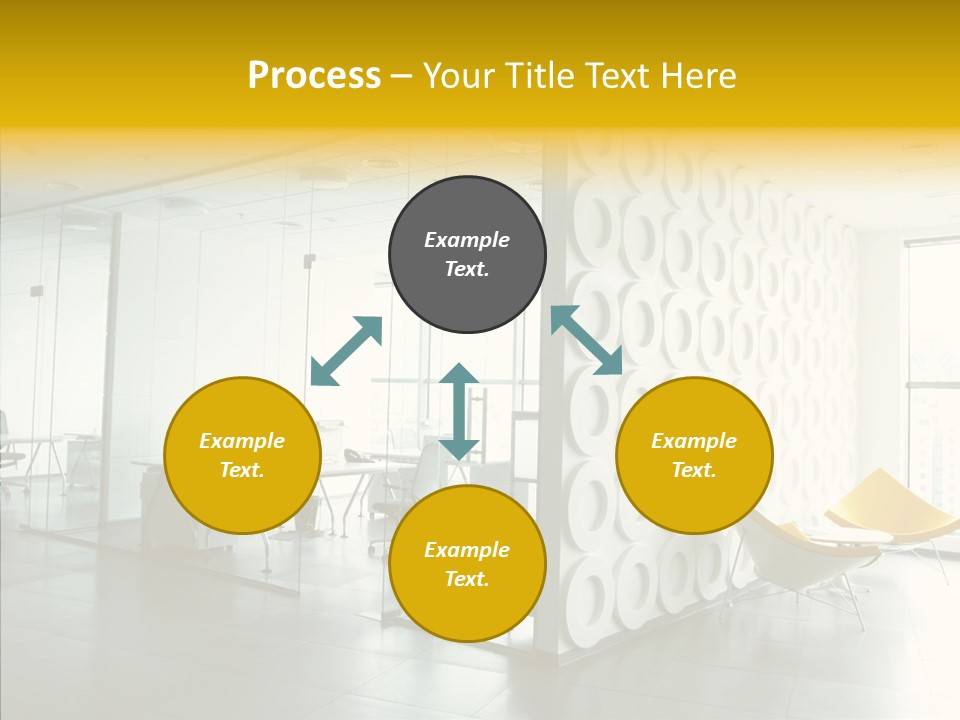 Process – Your Title Text Here

Example Text.

Example Text.

Example Text.

Example Text.